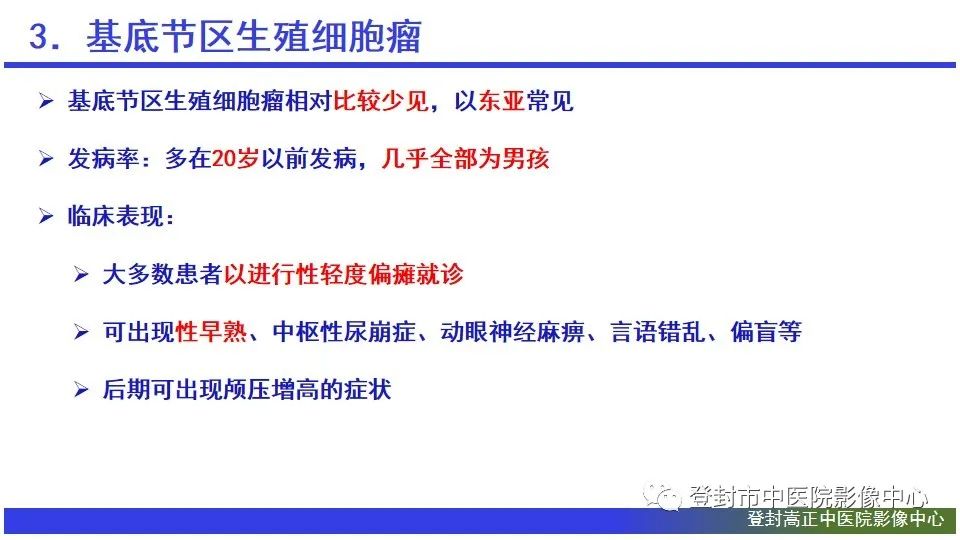 3. 基底节区生殖细胞瘤

➢ 基底节区生殖细胞瘤相对比较少见，以东亚常见

➢ 发病率：多在20岁以前发病，几乎全部为男孩

➢ 临床表现：

➢ 大多数患者以进行性轻度偏瘫就诊

➢ 可出现性早熟、中枢性尿崩症、动眼神经麻痹、言语错乱、偏盲等

➢ 后期可出现颅压增高的症状

登封市中医院影像中心

登封高正中医院影像中心